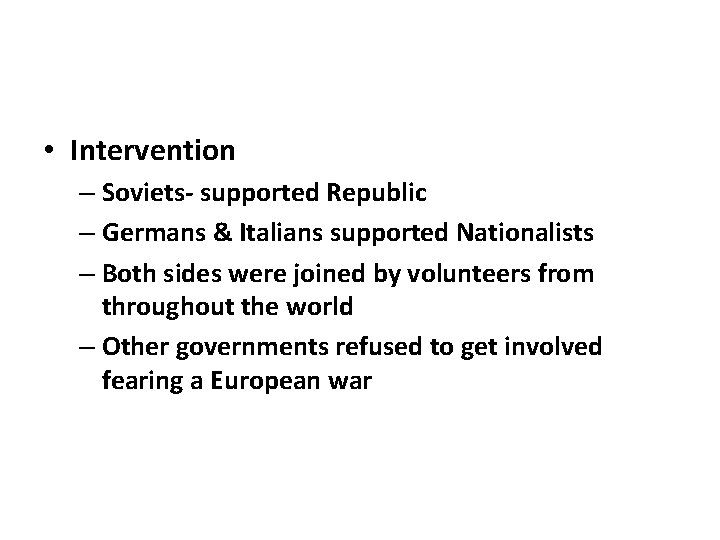 • Intervention
– Soviets- supported Republic
– Germans & Italians supported Nationalists
– Both sides were joined by volunteers from throughout the world
– Other governments refused to get involved fearing a European war